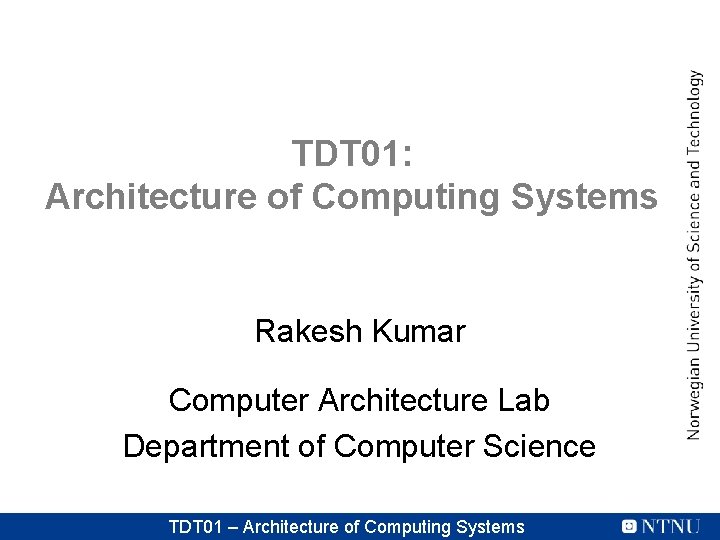 TDT01:
Architecture of Computing Systems

Rakesh Kumar

Computer Architecture Lab
Department of Computer Science

Norwegian University of Science and Technology

TDT01 – Architecture of Computing Systems

NTNU